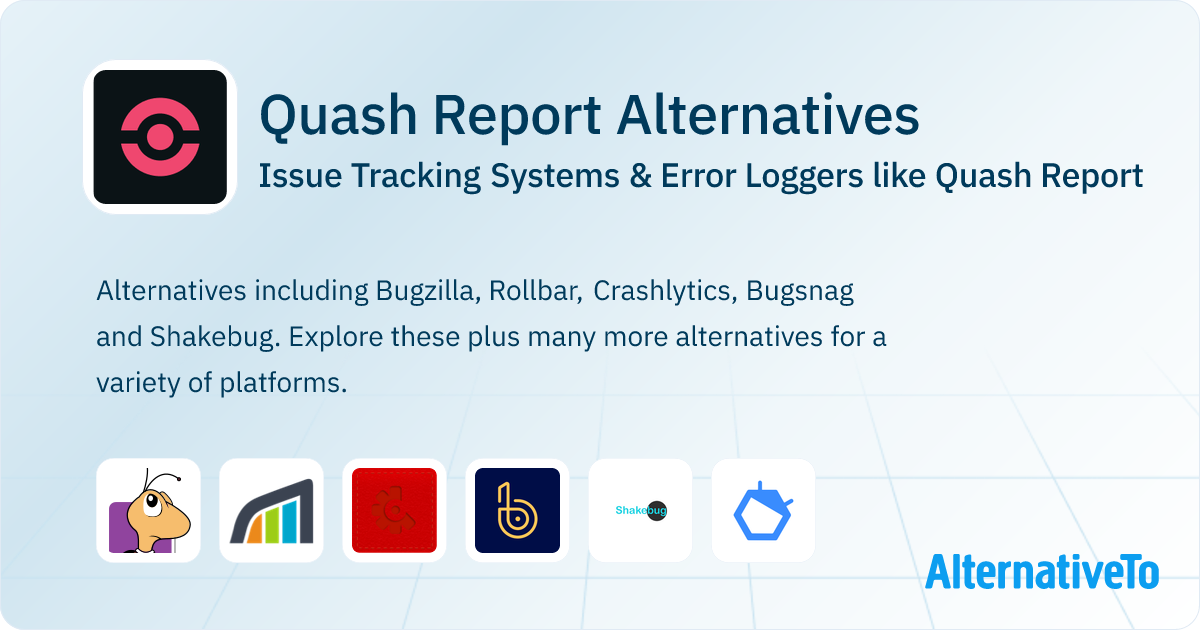 Quash Report Alternatives

Issue Tracking Systems & Error Loggers like Quash Report

Alternatives including Bugzilla, Rollbar, Crashlytics, Bugsnag and Shakebug. Explore these plus many more alternatives for a variety of platforms.

Shakebug

AlternativeTo